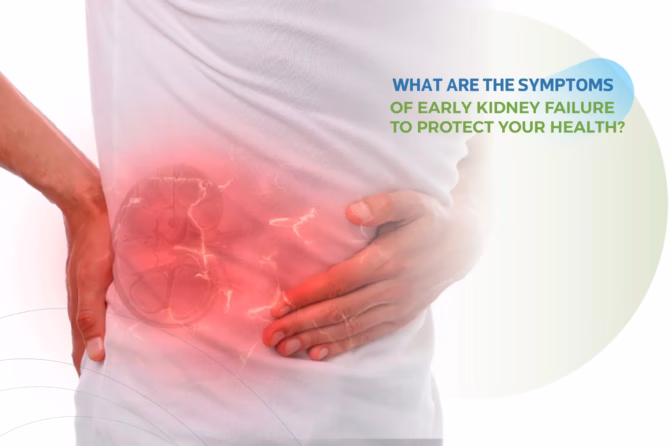 WHAT ARE THE SYMPTOMS
OF EARLY KIDNEY FAILURE
TO PROTECT YOUR HEALTH?